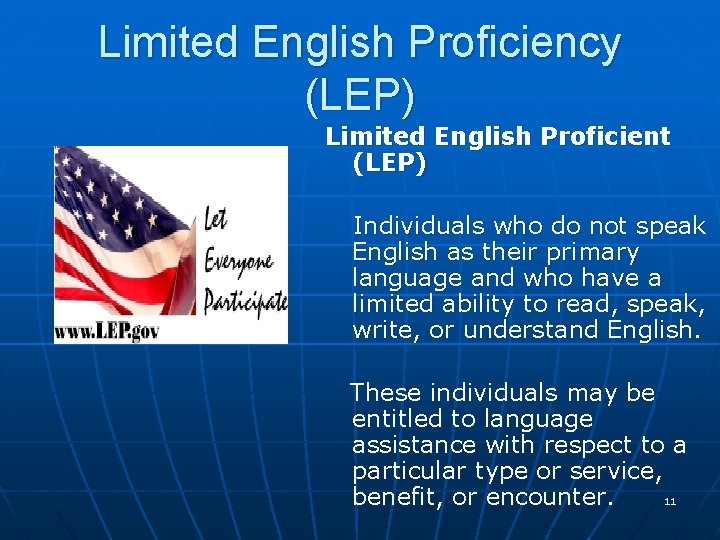 Limited English Proficiency (LEP)

Let Everyone Participate

www.LEP.gov

Limited English Proficient (LEP)

Individuals who do not speak English as their primary language and who have a limited ability to read, speak, write, or understand English.

These individuals may be entitled to language assistance with respect to a particular type or service, benefit, or encounter.

11